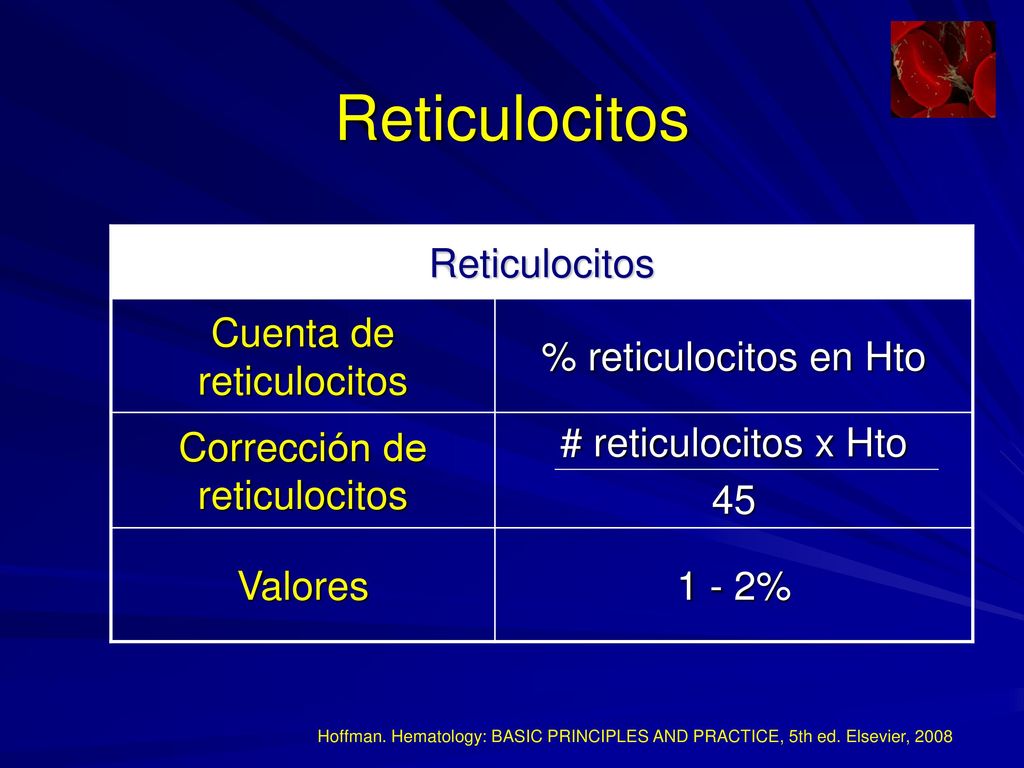 Reticulocitos

| Reticulocitos | |
|---|---|
| Cuenta de reticulocitos | % reticulocitos en Hto |
| Corrección de reticulocitos | $\frac{\text{\# reticulocitos x Hto}}{45}$ |
| Valores | 1 - 2% |

Hoffman. Hematology: BASIC PRINCIPLES AND PRACTICE, 5th ed. Elsevier, 2008